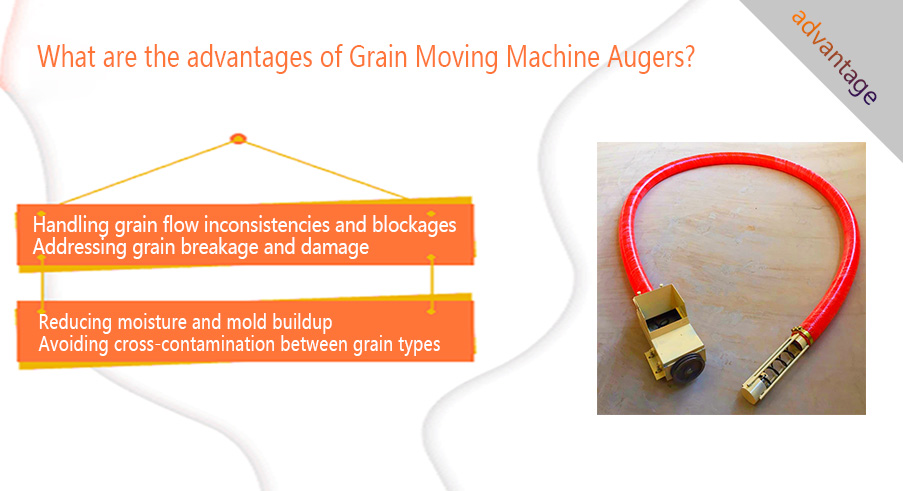 What are the advantages of Grain Moving Machine Augers?

advantage

Handling grain flow inconsistencies and blockages
Addressing grain breakage and damage

Reducing moisture and mold buildup
Avoiding cross-contamination between grain types